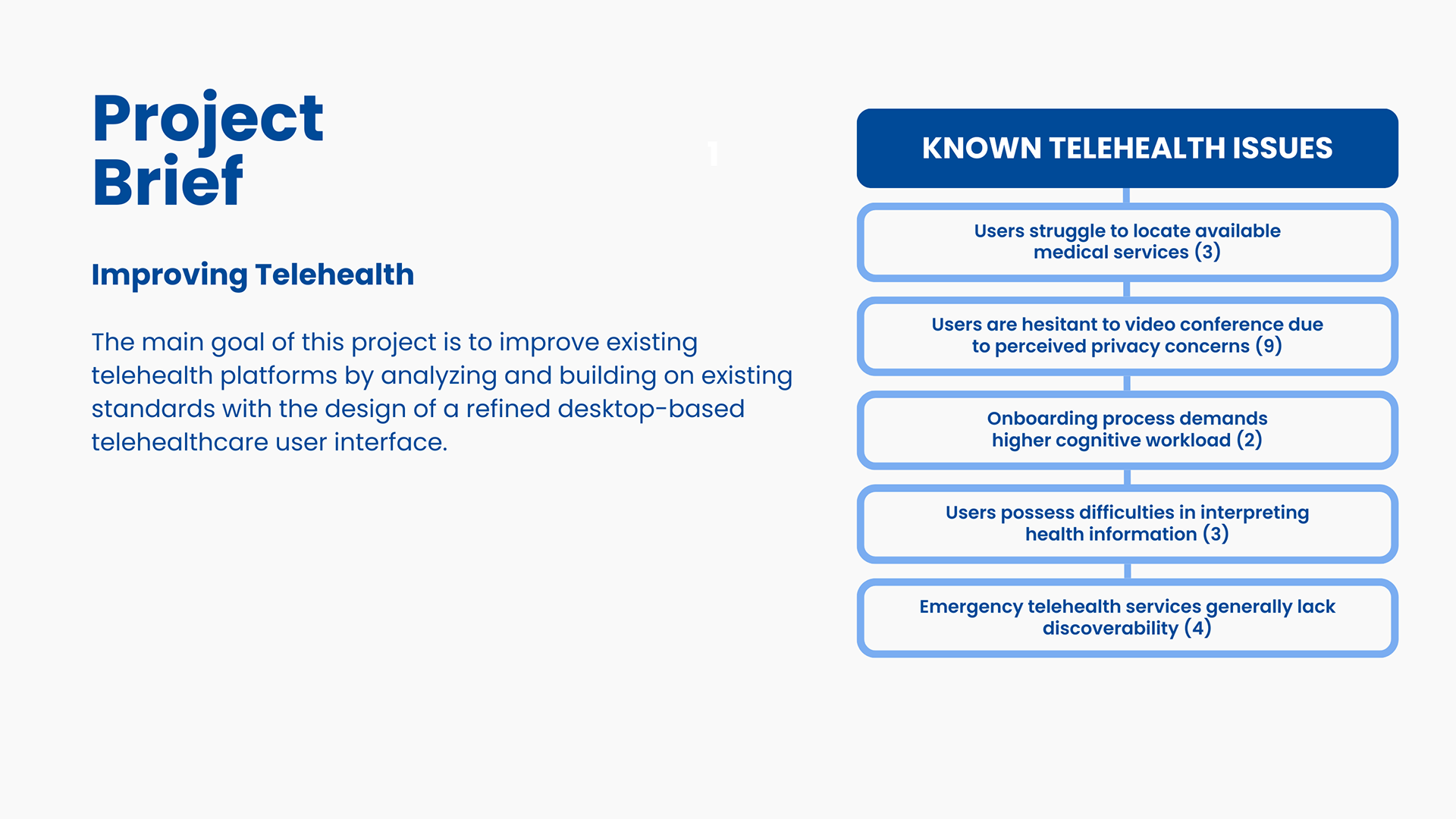 Project Brief

Improving Telehealth

The main goal of this project is to improve existing telehealth platforms by analyzing and building on existing standards with the design of a refined desktop-based telehealthcare user interface.

1

KNOWN TELEHEALTH ISSUES

Users struggle to locate available medical services (3)

Users are hesitant to video conference due to perceived privacy concerns (9)

Onboarding process demands higher cognitive workload (2)

Users possess difficulties in interpreting health information (3)

Emergency telehealth services generally lack discoverability (4)